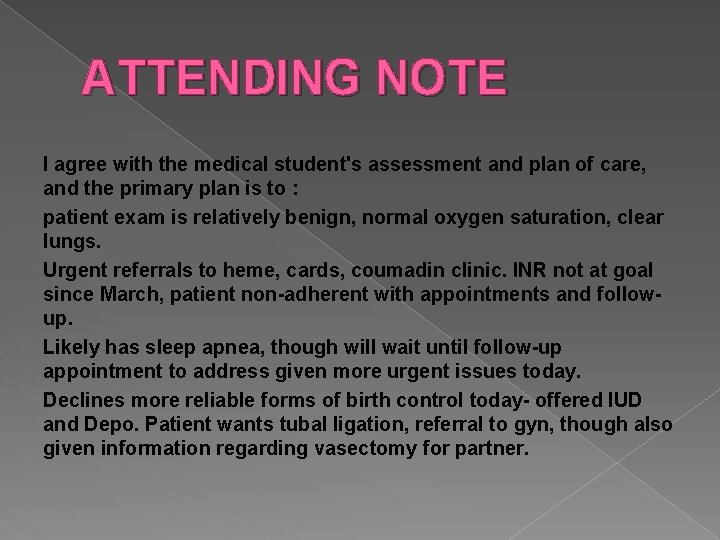 ATTENDING NOTE

I agree with the medical student's assessment and plan of care, and the primary plan is to :

patient exam is relatively benign, normal oxygen saturation, clear lungs.

Urgent referrals to heme, cards, coumadin clinic. INR not at goal since March, patient non-adherent with appointments and follow-up.

Likely has sleep apnea, though will wait until follow-up appointment to address given more urgent issues today.

Declines more reliable forms of birth control today- offered IUD and Depo. Patient wants tubal ligation, referral to gyn, though also given information regarding vasectomy for partner.